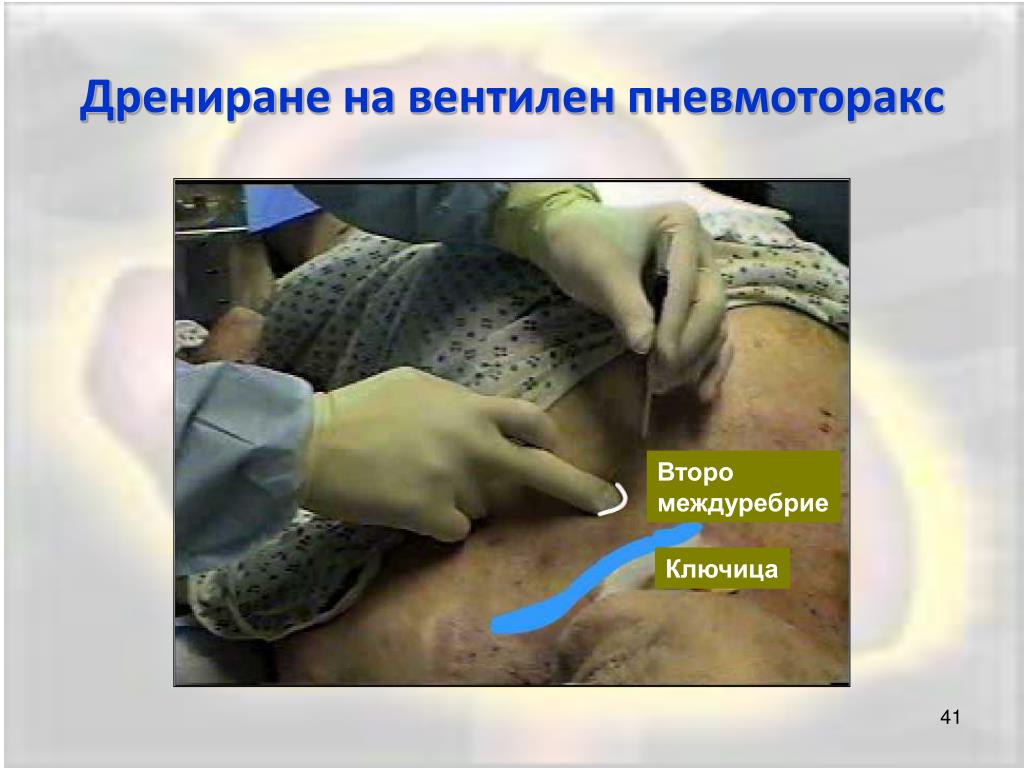 Дрениране на вентилен пневмоторакс

Второ междуребрие

Ключица

41